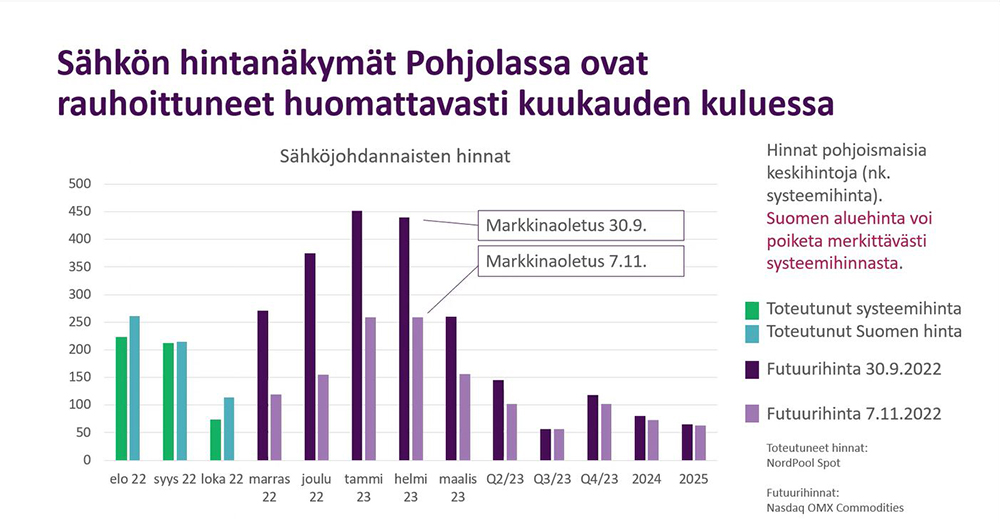 Sähkön hintanäkymät Pohjolassa ovat rauhoittuneet huomattavasti kuukauden kuluessa

Sähköjohdannaisten hinnat

500
450
400
350
300
250
200
150
100
50
0

Markkinaoletus 30.9.

Markkinaoletus 7.11.

elo 22 syys 22 loka 22 marras 22 joulu 22 tammi 23 helmi 23 maalis 23 Q2/23 Q3/23 Q4/23 2024 2025

Hinnat pohjoismaisia keskihintoja (nk. systeemihinta). Suomen aluehinta voi poiketa merkittävästi systeemihinnasta.

Toteutunut systeemihinta
Toteutunut Suomen hinta
Futuurihinta 30.9.2022
Futuurihinta 7.11.2022

Toteutuneet hinnat:
NordPool Spot

Futuurihinnat:
Nasdaq OMX Commodities